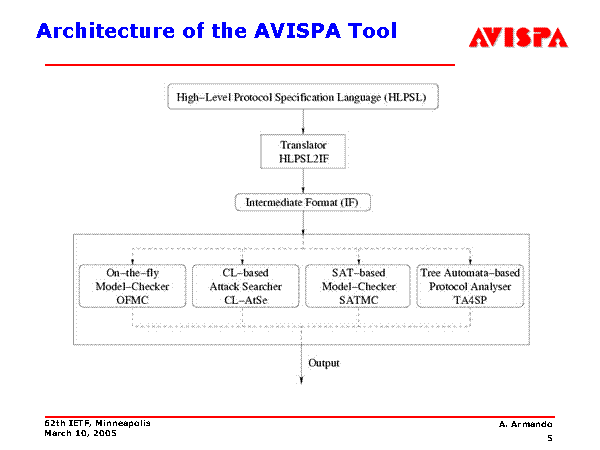 Architecture of the AVISPA Tool

AVISPA

High–Level Protocol Specification Language (HLPSL)

Translator
HLPSL2IF

Intermediate Format (IF)

On–the–fly
Model–Checker
OFMC

CL–based
Attack Searcher
CL–AtSe

SAT–based
Model–Checker
SATMC

Tree Automata–based
Protocol Analyser
TA4SP

Output

62th IETF, Minneapolis
March 10, 2005

A. Armando
5